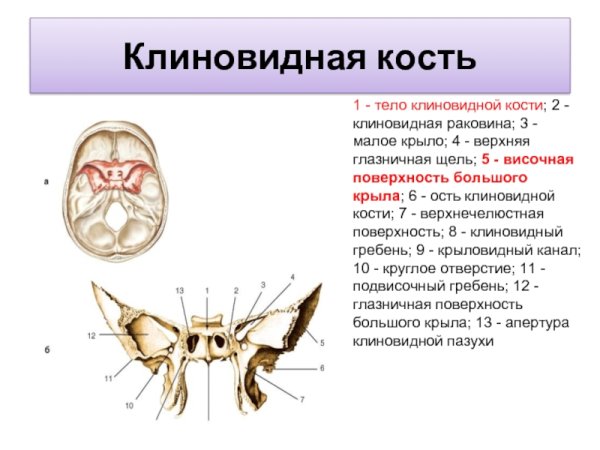 Клиновидная кость

1 - тело клиновидной кости; 2 - клиновидная раковина; 3 - малое крыло; 4 - верхняя глазничная щель; 5 - височная поверхность большого крыла; 6 - ость клиновидной кости; 7 - верхнечелюстная поверхность; 8 - клиновидный гребень; 9 - крыловидный канал; 10 - круглое отверстие; 11 - подвисочный гребень; 12 - глазничная поверхность большого крыла; 13 - апертура клиновидной пазухи

а

б

13 1 2 3 4

12

5

6

11

10

7